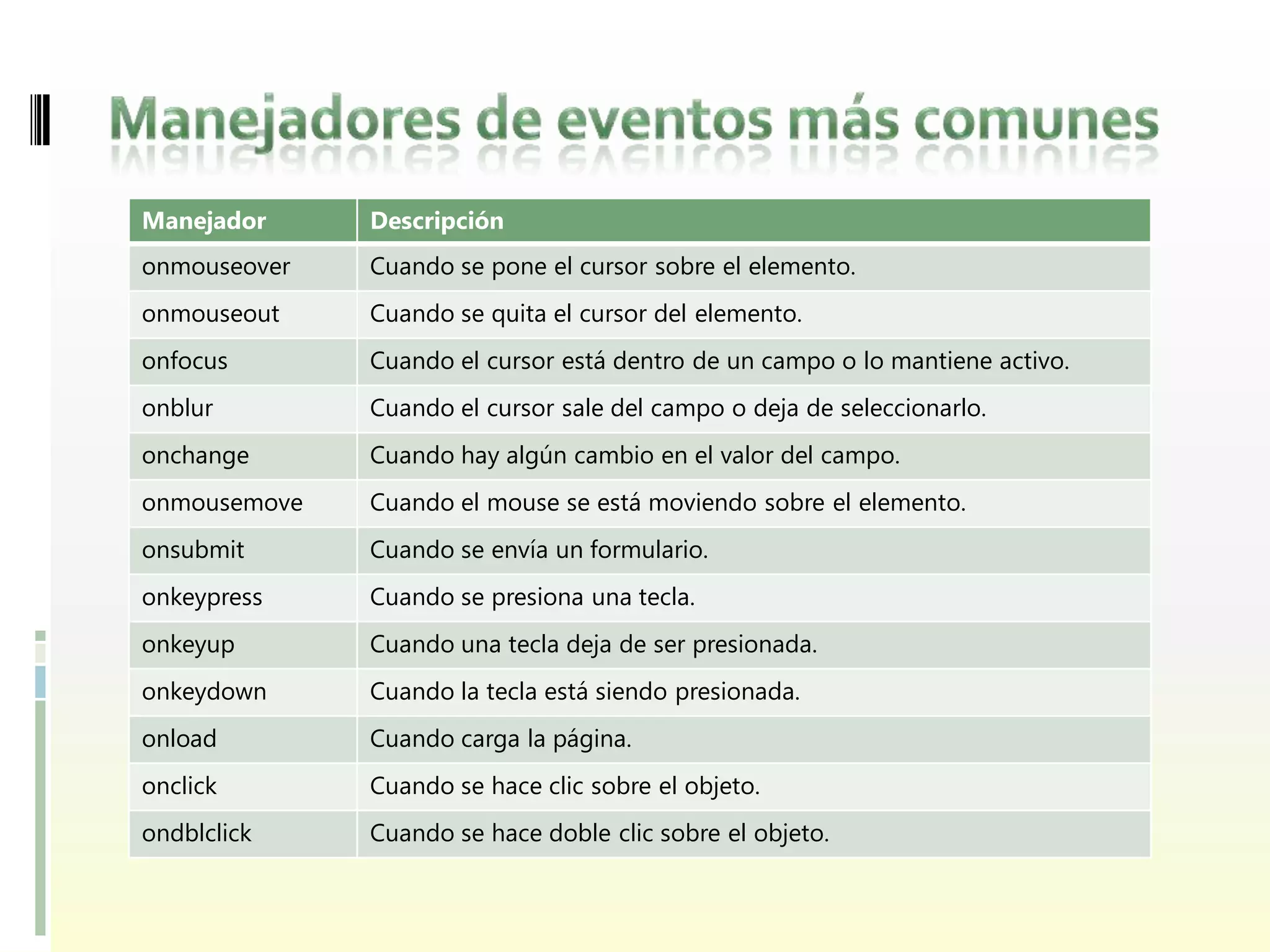 Manejadores de eventos más comunes

| Manejador | Descripción |
|---|---|
| onmouseover | Cuando se pone el cursor sobre el elemento. |
| onmouseout | Cuando se quita el cursor del elemento. |
| onfocus | Cuando el cursor está dentro de un campo o lo mantiene activo. |
| onblur | Cuando el cursor sale del campo o deja de seleccionarlo. |
| onchange | Cuando hay algún cambio en el valor del campo. |
| onmousemove | Cuando el mouse se está moviendo sobre el elemento. |
| onsubmit | Cuando se envía un formulario. |
| onkeypress | Cuando se presiona una tecla. |
| onkeyup | Cuando una tecla deja de ser presionada. |
| onkeydown | Cuando la tecla está siendo presionada. |
| onload | Cuando carga la página. |
| onclick | Cuando se hace clic sobre el objeto. |
| ondblclick | Cuando se hace doble clic sobre el objeto. |